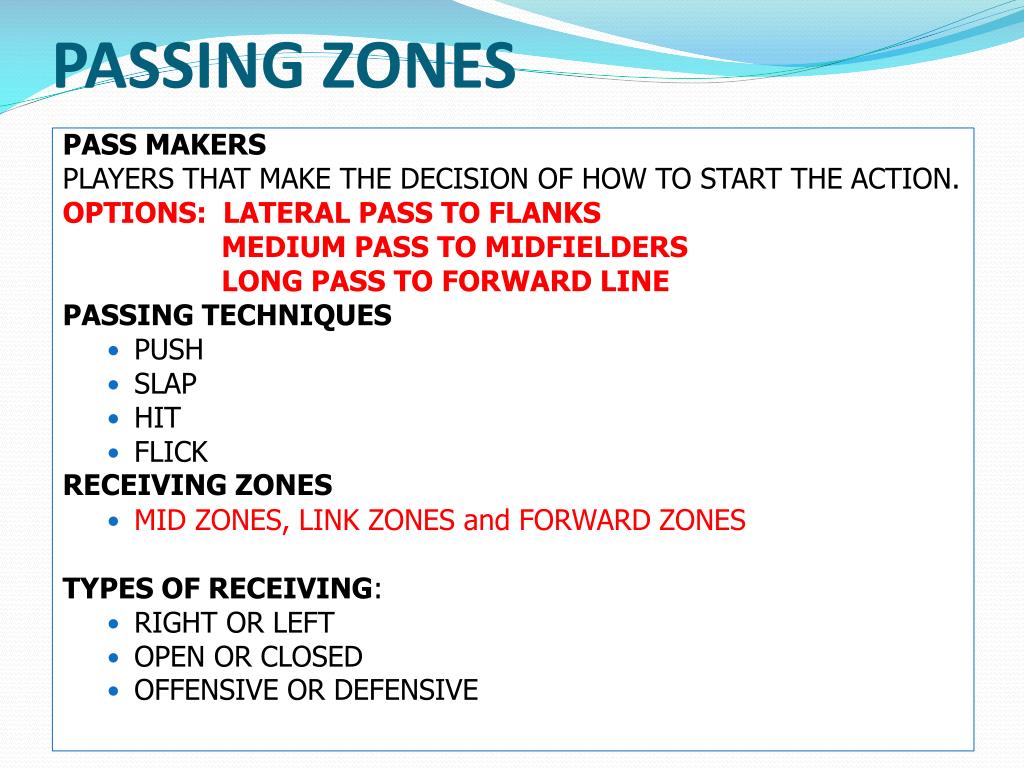 PASSING ZONES

PASS MAKERS
PLAYERS THAT MAKE THE DECISION OF HOW TO START THE ACTION.
OPTIONS: LATERAL PASS TO FLANKS
MEDIUM PASS TO MIDFIELDERS
LONG PASS TO FORWARD LINE
PASSING TECHNIQUES
• PUSH
• SLAP
• HIT
• FLICK
RECEIVING ZONES
• MID ZONES, LINK ZONES and FORWARD ZONES

TYPES OF RECEIVING:
• RIGHT OR LEFT
• OPEN OR CLOSED
• OFFENSIVE OR DEFENSIVE